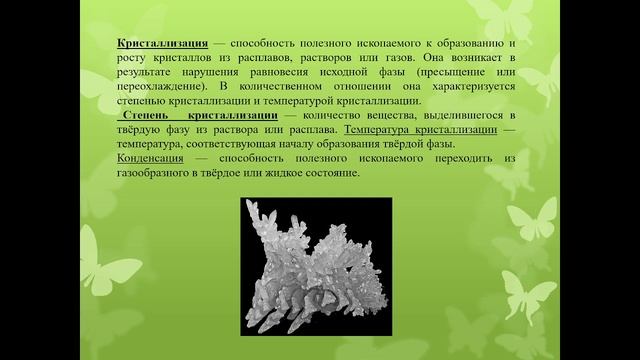 Кристаллизация — способность полезного ископаемого к образованию и росту кристаллов из расплавов, растворов или газов. Она возникает в результате нарушения равновесия исходной фазы (пресыщение или переохлаждение). В количественном отношении она характеризуется степенью кристаллизации и температурой кристаллизации.

Степень кристаллизации — количество вещества, выделившегося в твёрдую фазу из раствора или расплава. Температура кристаллизации — температура, соответствующая началу образования твёрдой фазы.

Конденсация — способность полезного ископаемого переходить из газообразного в твёрдое или жидкое состояние.